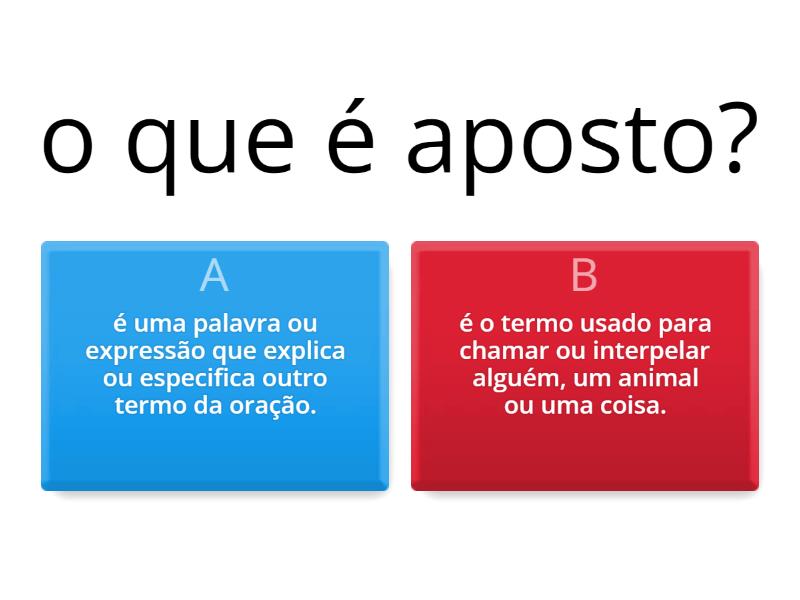 o que é aposto?

A
é uma palavra ou expressão que explica ou especifica outro termo da oração.

B
é o termo usado para chamar ou interpelar alguém, um animal ou uma coisa.